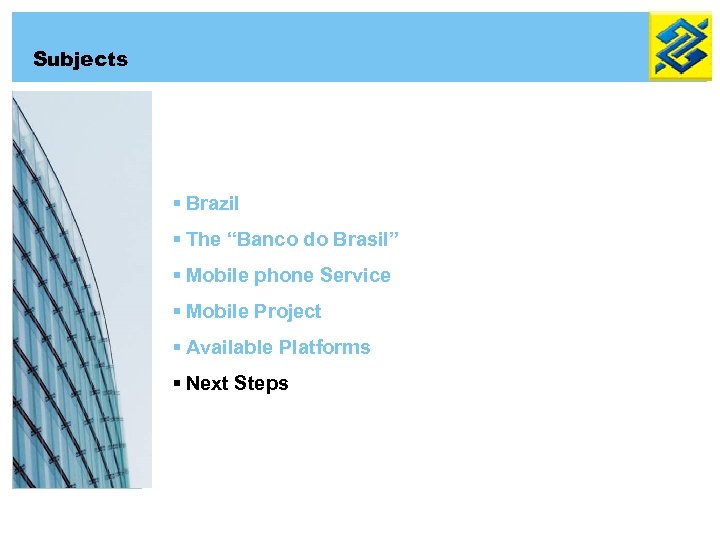 Subjects

▪ Brazil

▪ The “Banco do Brasil”

▪ Mobile phone Service

▪ Mobile Project

▪ Available Platforms

▪ Next Steps